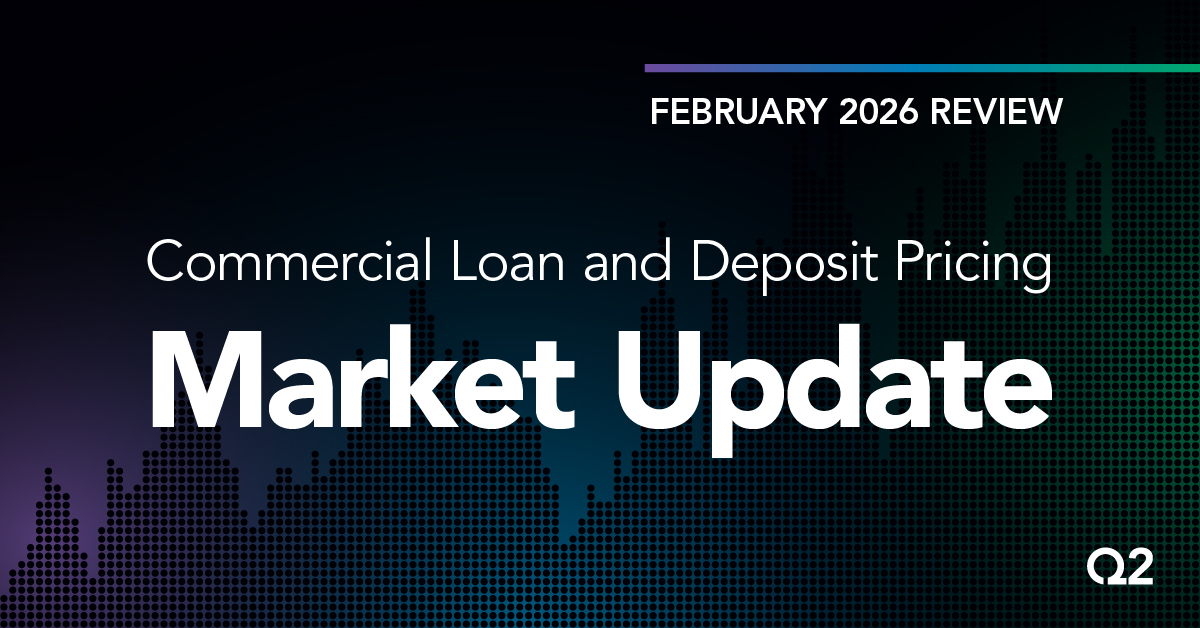 FEBRUARY 2026 REVIEW

Commercial Loan and Deposit Pricing

Market Update

Q2